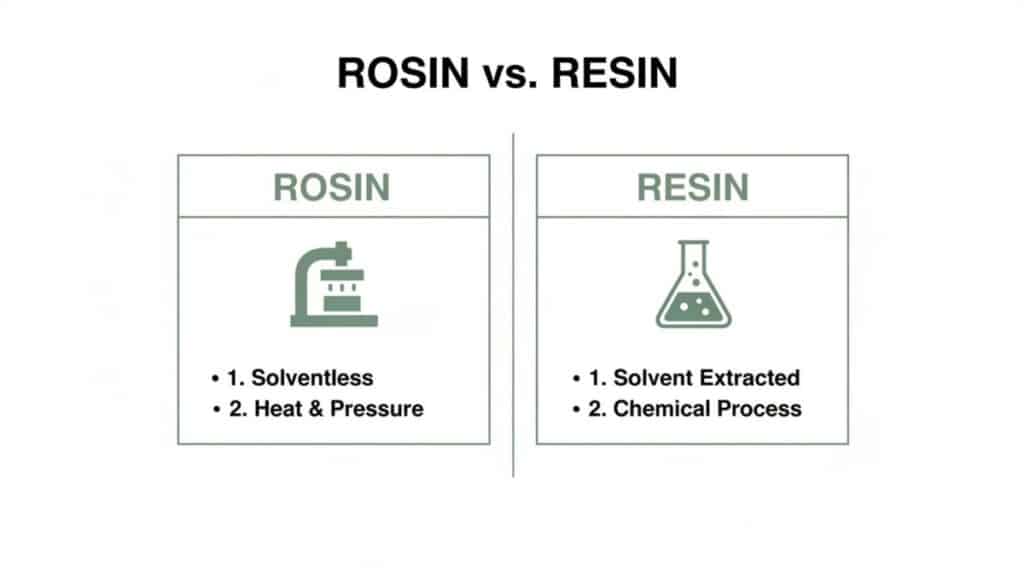 ROSIN vs. RESIN

ROSIN

• 1. Solventless
• 2. Heat & Pressure

RESIN

• 1. Solvent Extracted
• 2. Chemical Process